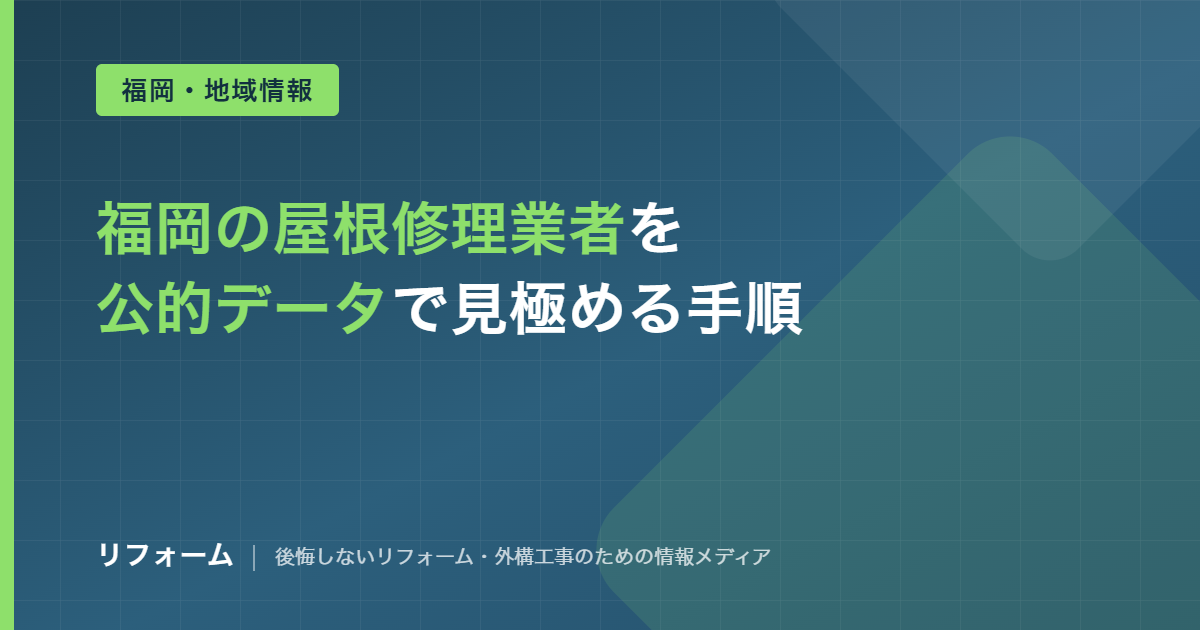 福岡・地域情報

福岡の屋根修理業者を公的データで見極める手順

リフォーム | 後悔しないリフォーム・外構工事のための情報メディア